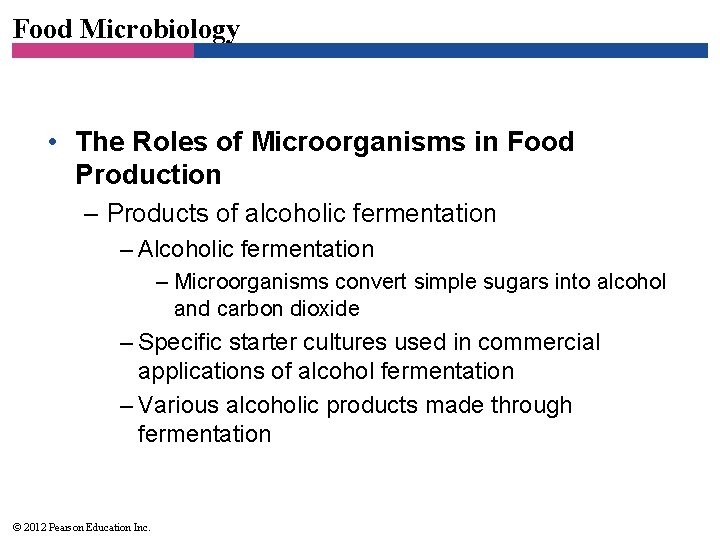 Food Microbiology

• The Roles of Microorganisms in Food Production

– Products of alcoholic fermentation

– Alcoholic fermentation

– Microorganisms convert simple sugars into alcohol and carbon dioxide

– Specific starter cultures used in commercial applications of alcohol fermentation

– Various alcoholic products made through fermentation

© 2012 Pearson Education Inc.